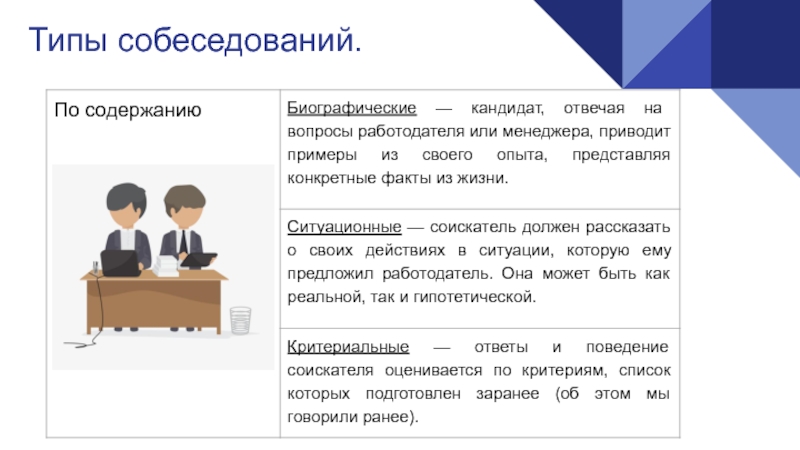 Типы собеседований.

| По содержанию | Биографические — кандидат, отвечая на вопросы работодателя или менеджера, приводит примеры из своего опыта, представляя конкретные факты из жизни. |
|---|---|
| | Ситуационные — соискатель должен рассказать о своих действиях в ситуации, которую ему предложил работодатель. Она может быть как реальной, так и гипотетической. |
| | Критериальные — ответы и поведение соискателя оценивается по критериям, список которых подготовлен заранее (об этом мы говорили ранее). |